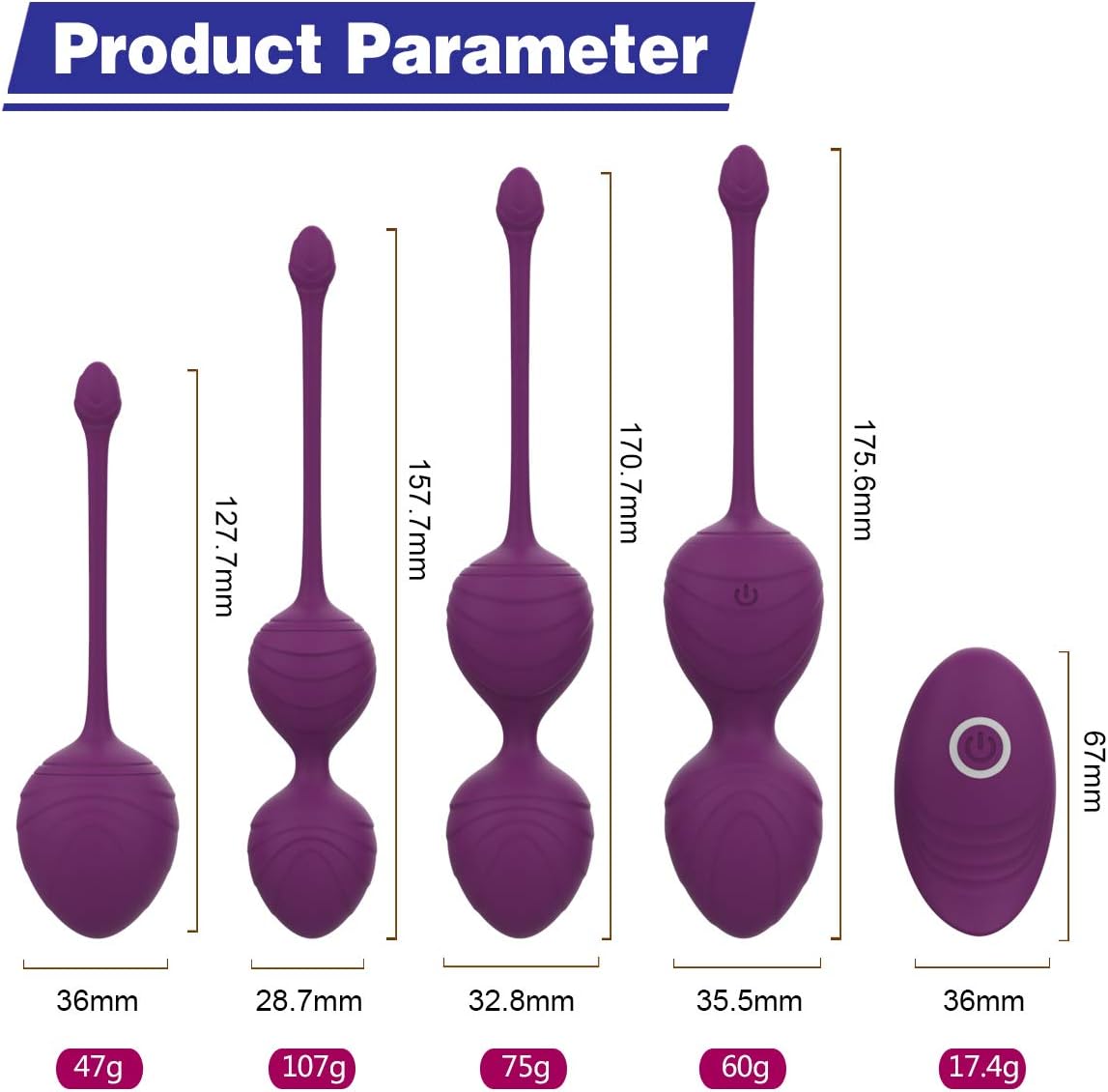 Product Parameter

127.7mm

157.7mm

170.7mm

175.6mm

67mm

36mm

28.7mm

32.8mm

35.5mm

36mm

47g

107g

75g

60g

17.4g